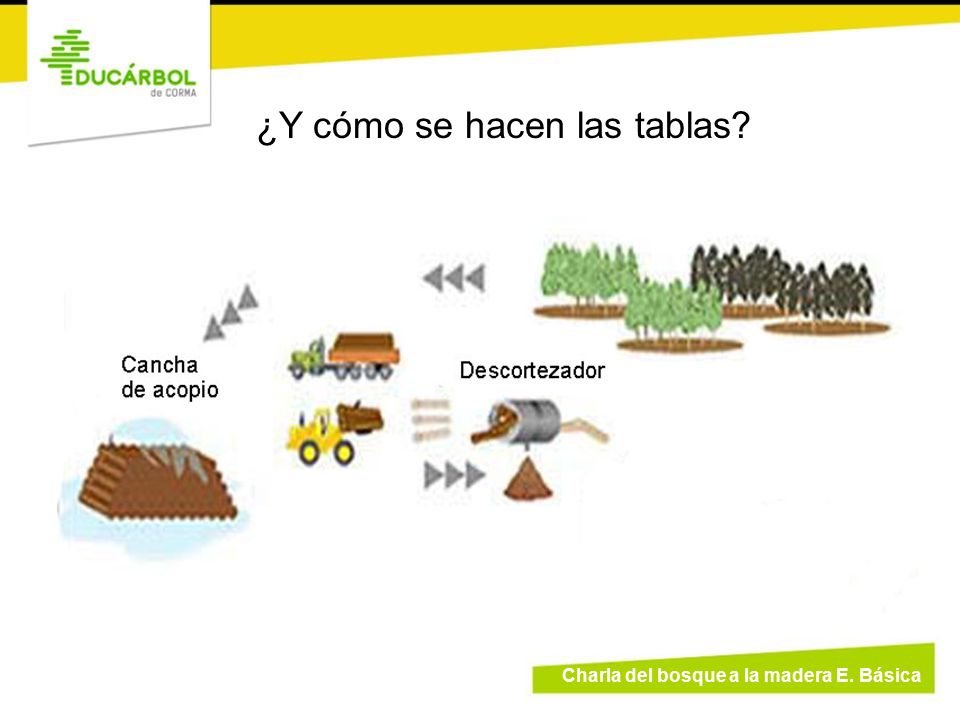 EDUCÁRBOL
de CORMA

¿Y cómo se hacen las tablas?

Cancha de acopio

Descortezador

Charla del bosque a la madera E. Básica